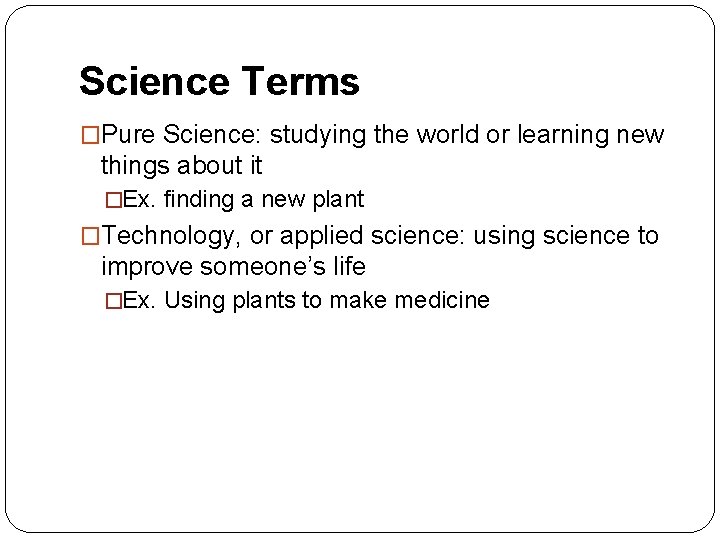 Science Terms

□Pure Science: studying the world or learning new things about it

□Ex. finding a new plant

□Technology, or applied science: using science to improve someone's life

□Ex. Using plants to make medicine